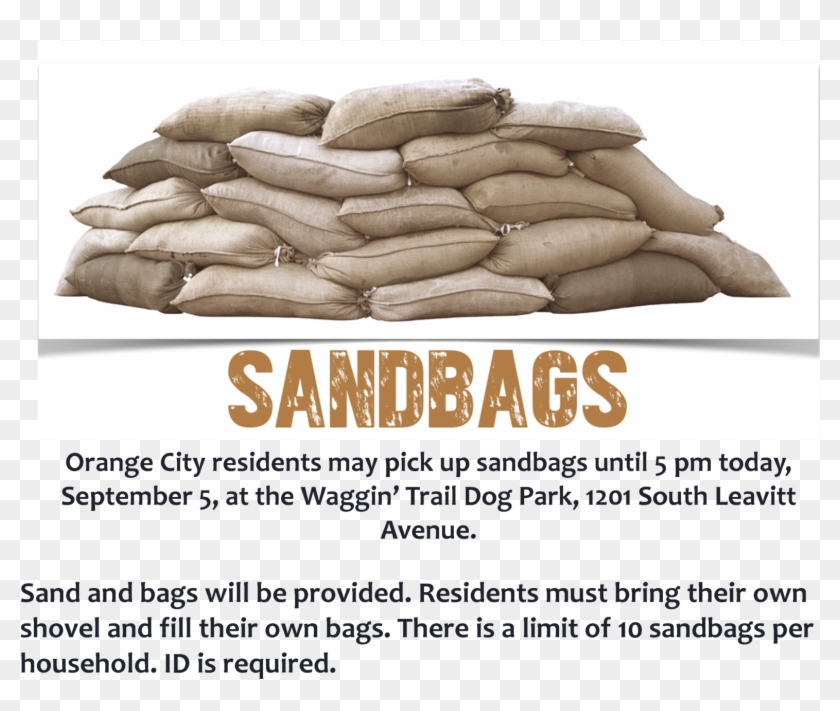 SANDBAGS

Orange City residents may pick up sandbags until 5 pm today, September 5, at the Waggin' Trail Dog Park, 1201 South Leavitt Avenue.

Sand and bags will be provided. Residents must bring their own shovel and fill their own bags. There is a limit of 10 sandbags per household. ID is required.